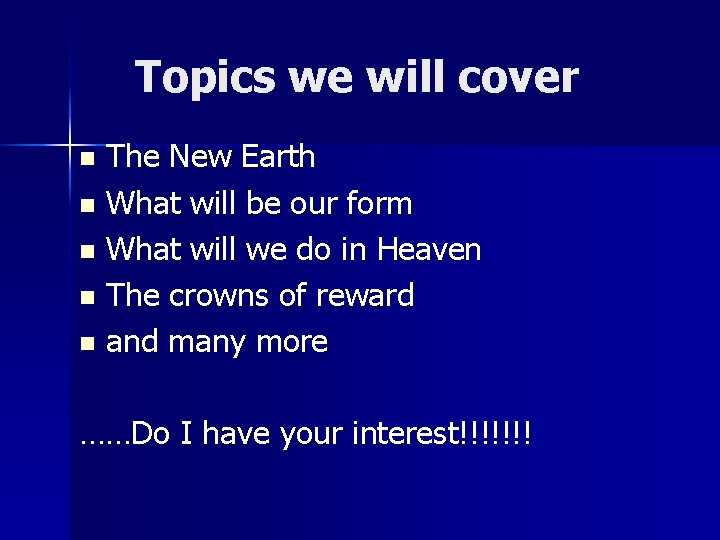 Topics we will cover

- The New Earth
- What will be our form
- What will we do in Heaven
- The crowns of reward
- and many more

……Do I have your interest!!!!!!!